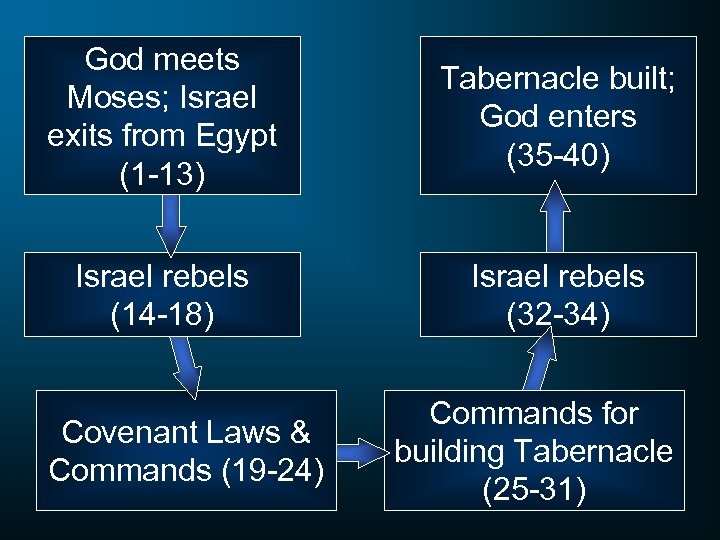 God meets Moses; Israel exits from Egypt (1-13)

Israel rebels (14-18)

Covenant Laws & Commands (19-24)

Commands for building Tabernacle (25-31)

Israel rebels (32-34)

Tabernacle built; God enters (35-40)